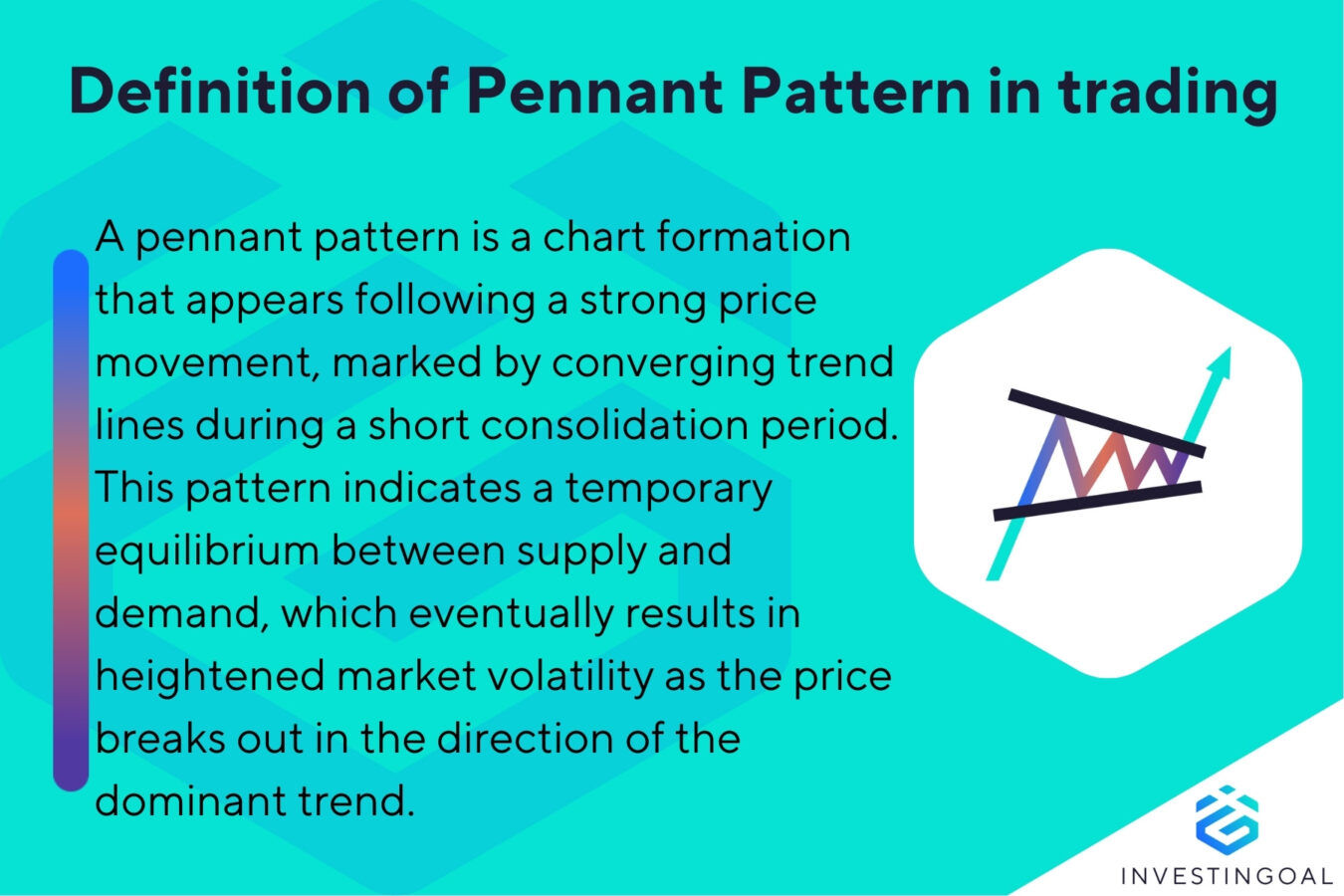 Definition of Pennant Pattern in trading

A pennant pattern is a chart formation that appears following a strong price movement, marked by converging trend lines during a short consolidation period. This pattern indicates a temporary equilibrium between supply and demand, which eventually results in heightened market volatility as the price breaks out in the direction of the dominant trend.

INVESTINGOAL